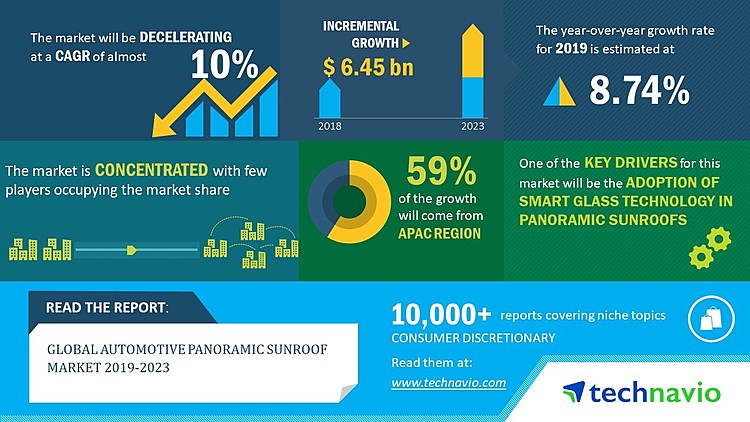 The market will be DECELERATING at a CAGR of almost

10%

INCREMENTAL GROWTH

$ 6.45 bn

2018

2023

The year-over-year growth rate for 2019 is estimated at

8.74%

The market is CONCENTRATED with few players occupying the market share

59%

of the growth will come from APAC REGION

One of the KEY DRIVERS for this market will be the ADOPTION OF SMART GLASS TECHNOLOGY IN PANORAMIC SUNROOFS

READ THE REPORT:

GLOBAL AUTOMOTIVE PANORAMIC SUNROOF MARKET 2019-2023

10,000+ reports covering niche topics

CONSUMER DISCRETIONARY

Read them at:

www.technavio.com

technavio